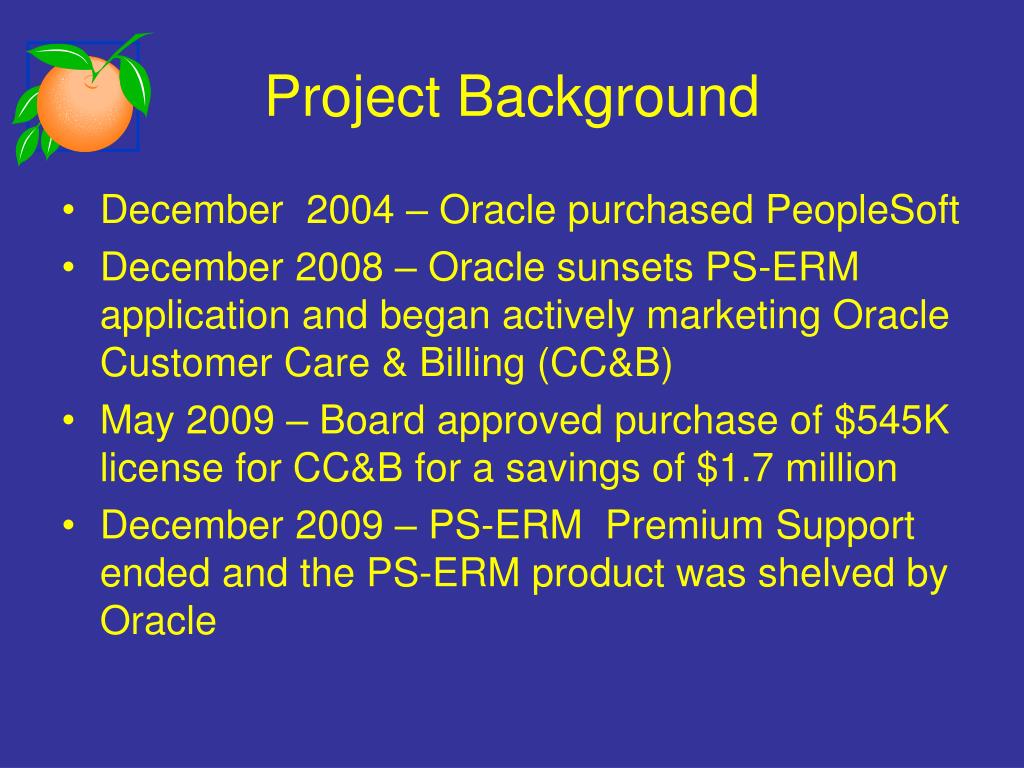 Project Background

• December 2004 – Oracle purchased PeopleSoft
• December 2008 – Oracle sunsets PS-ERM application and began actively marketing Oracle Customer Care & Billing (CC&B)
• May 2009 – Board approved purchase of \$545K license for CC&B for a savings of \$1.7 million
• December 2009 – PS-ERM Premium Support ended and the PS-ERM product was shelved by Oracle